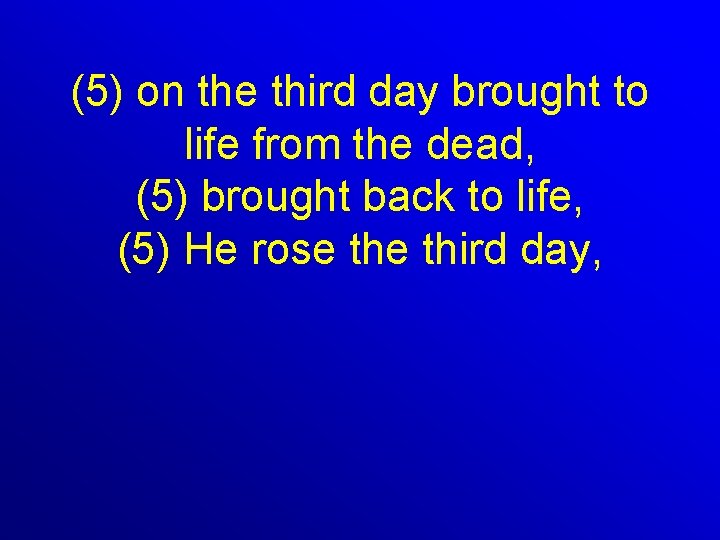 (5) on the third day brought to life from the dead,
(5) brought back to life,
(5) He rose the third day,